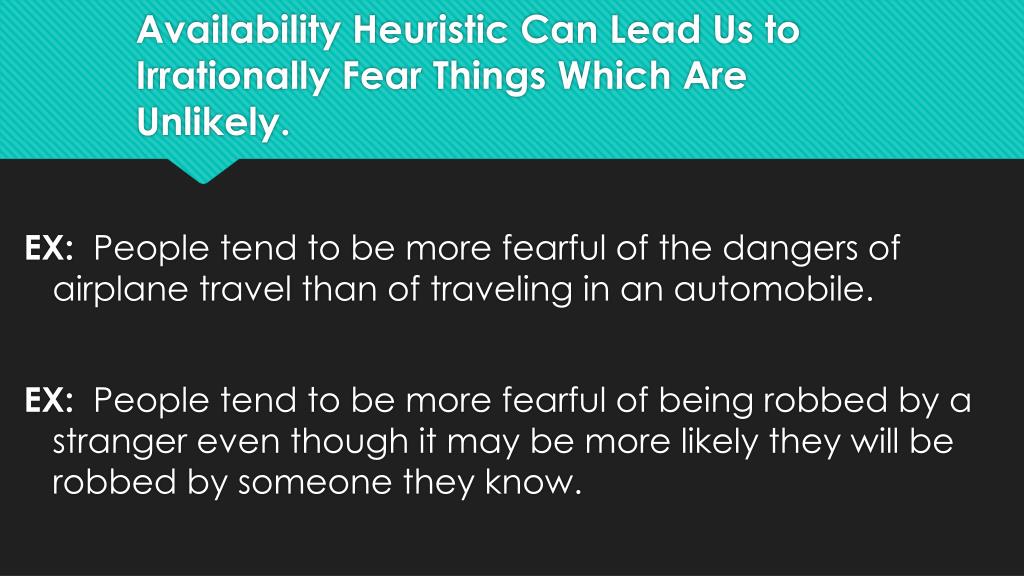 Availability Heuristic Can Lead Us to Irrationally Fear Things Which Are Unlikely.

EX: People tend to be more fearful of the dangers of airplane travel than of traveling in an automobile.

EX: People tend to be more fearful of being robbed by a stranger even though it may be more likely they will be robbed by someone they know.